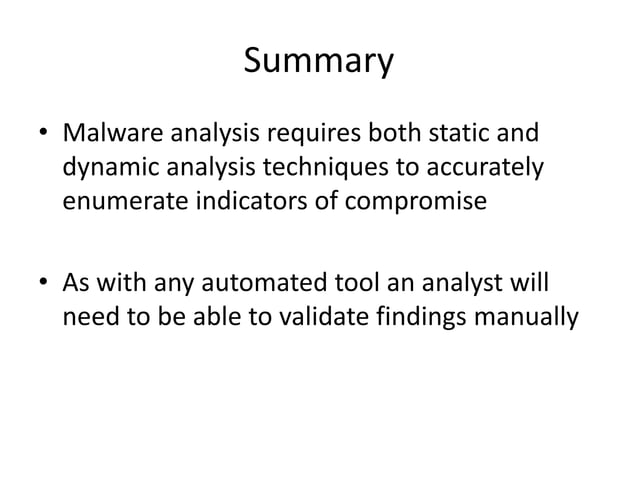 Summary

• Malware analysis requires both static and dynamic analysis techniques to accurately enumerate indicators of compromise

• As with any automated tool an analyst will need to be able to validate findings manually